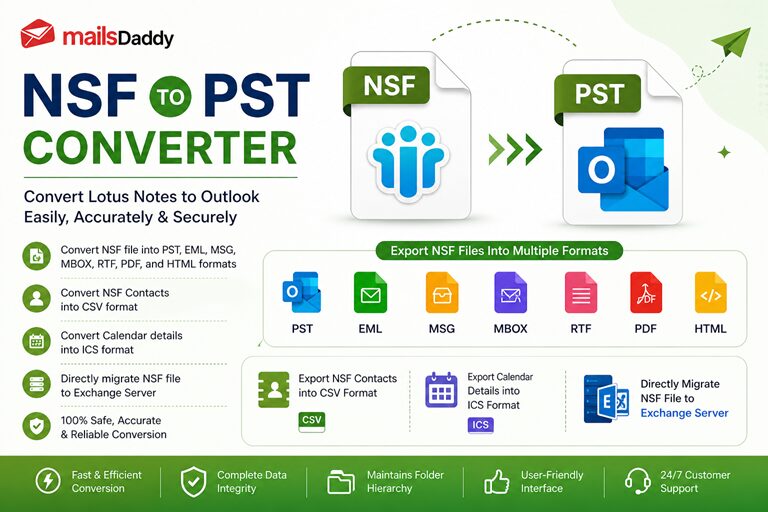 mailsDaddy

NSF TO PST CONVERTER

Convert Lotus Notes to Outlook Easily, Accurately & Securely

Convert NSF file into PST, EML, MSG, MBOX, RTF, PDF, and HTML formats

Convert NSF Contacts into CSV format

Convert Calendar details into ICS format

Directly migrate NSF file to Exchange Server

100% Safe, Accurate & Reliable Conversion

NSF

PST

Export NSF Files Into Multiple Formats

PST EML MSG MBOX RTF PDF HTML

Export NSF Contacts into CSV Format

CSV

Export Calendar Details into ICS Format

ICS

Directly Migrate NSF File to Exchange Server

Fast & Efficient Conversion

Complete Data Integrity

Maintains Folder Hierarchy

User-Friendly Interface

24/7 Customer Support